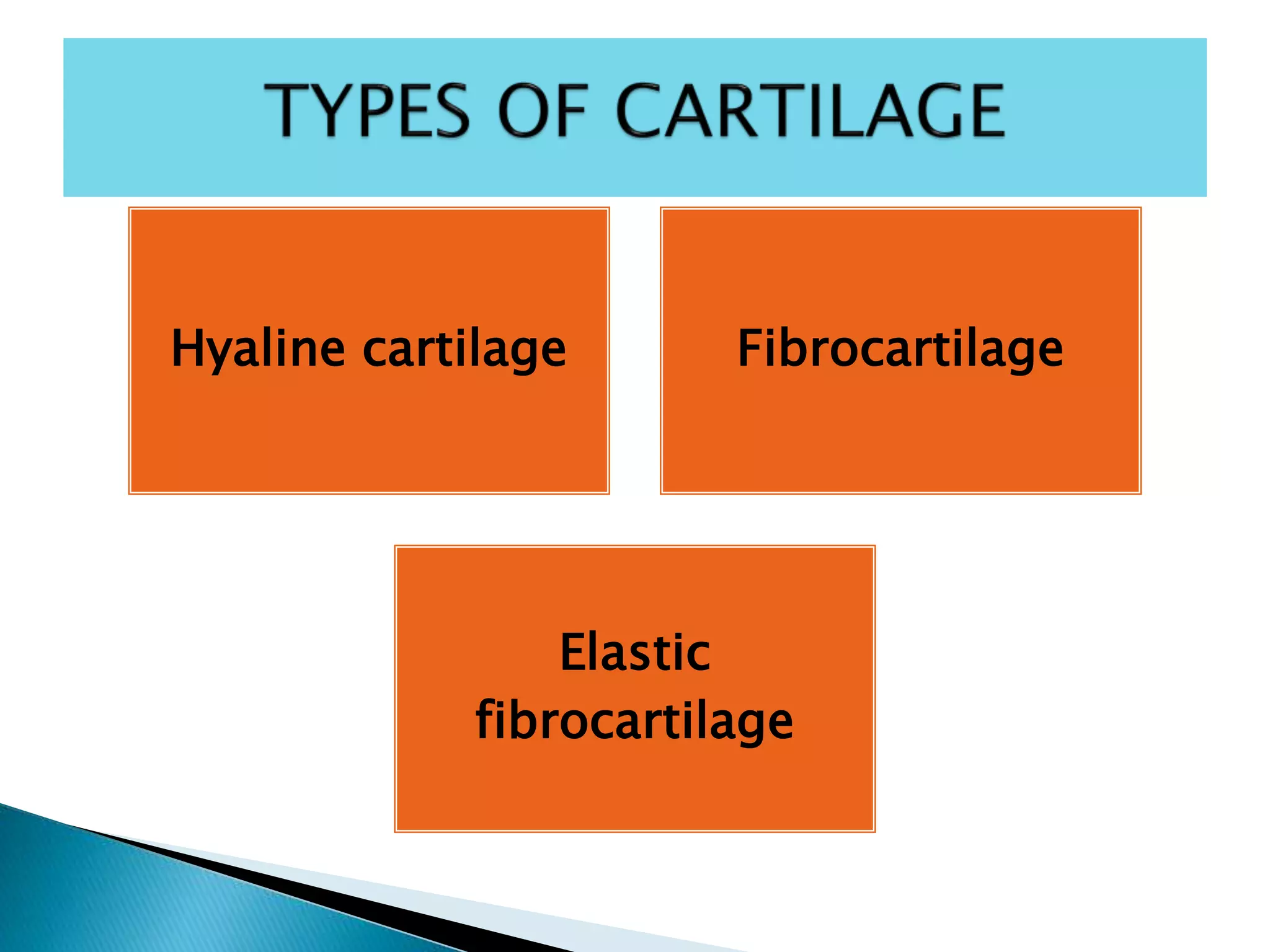 TYPES OF CARTILAGE

Hyaline cartilage

Fibrocartilage

Elastic fibrocartilage